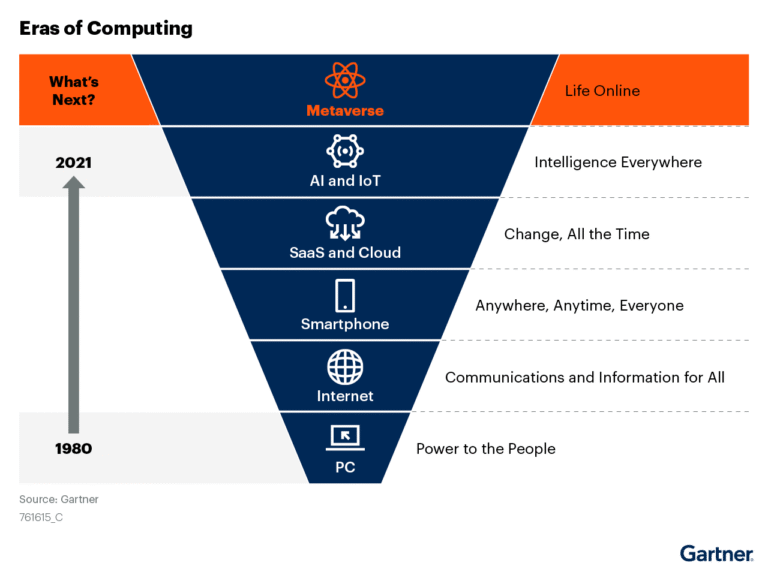 Eras of Computing

What's Next?

Metaverse

Life Online

2021

AI and IoT

Intelligence Everywhere

SaaS and Cloud

Change, All the Time

Smartphone

Anywhere, Anytime, Everyone

Internet

Communications and Information for All

1980

PC

Power to the People

Source: Gartner
761615_C

Gartner